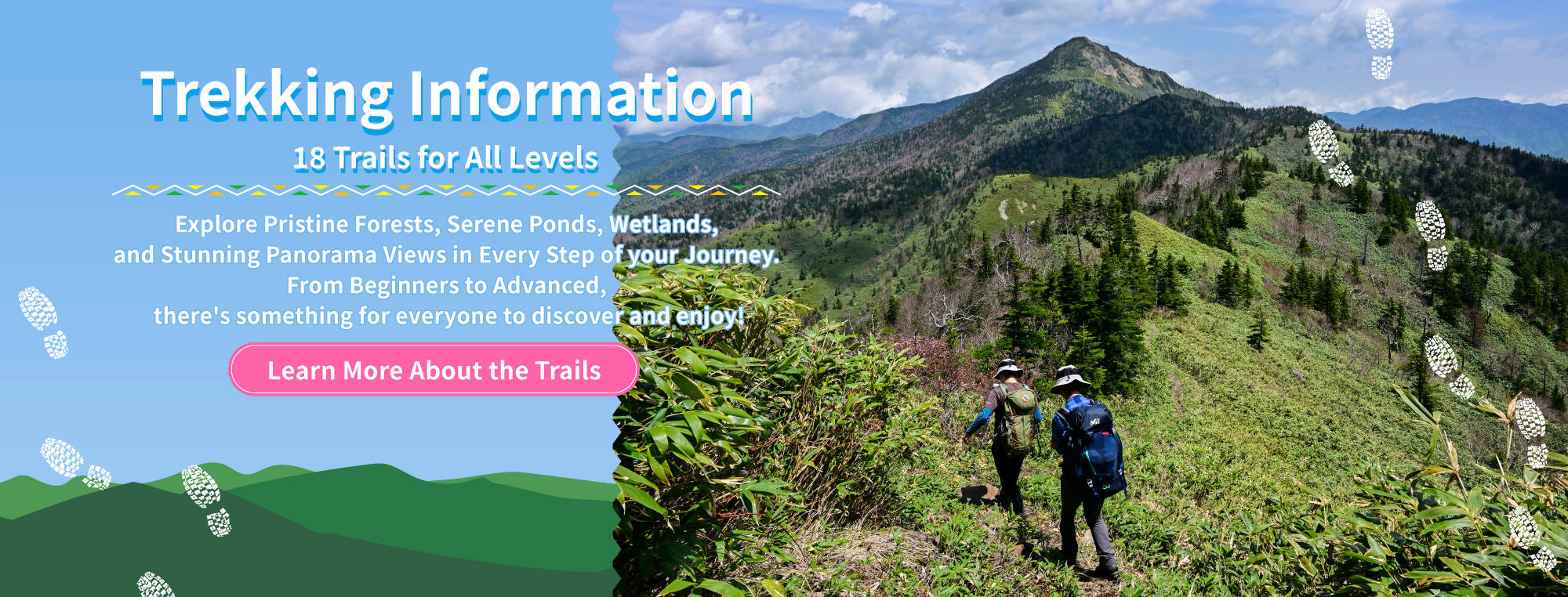 Trekking Information

18 Trails for All Levels

Explore Pristine Forests, Serene Ponds, Wetlands, and Stunning Panorama Views in Every Step of your Journey. From Beginners to Advanced, there's something for everyone to discover and enjoy!

Learn More About the Trails